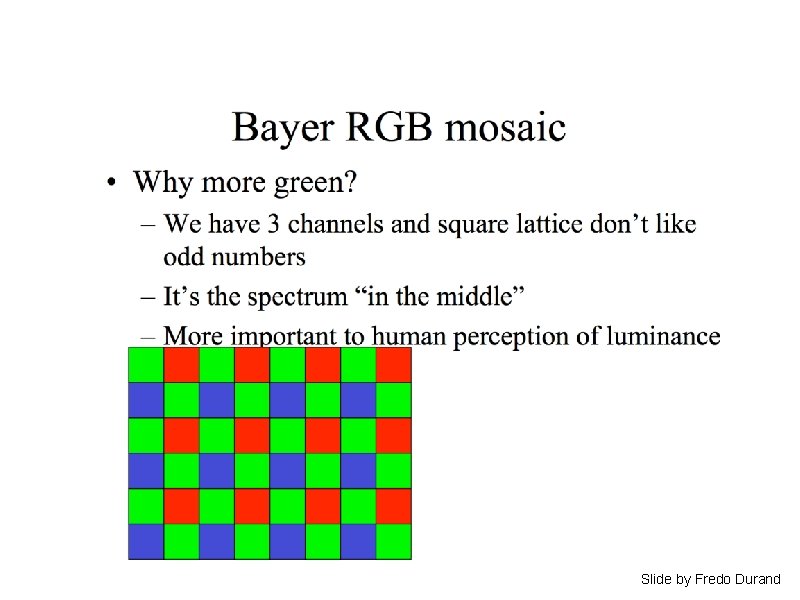 Bayer RGB mosaic

• Why more green?
– We have 3 channels and square lattice don't like odd numbers
– It's the spectrum "in the middle"
– More important to human perception of luminance

Slide by Fredo Durand